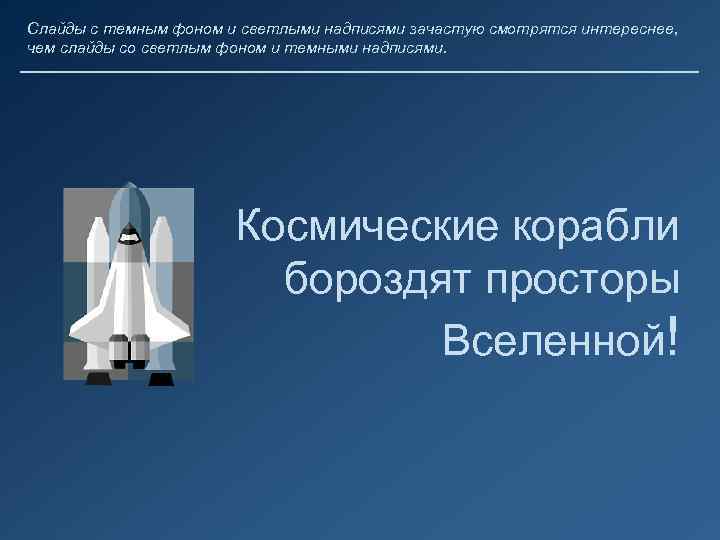 Слайды с темным фоном и светлыми надписями зачастую смотрятся интереснее, чем слайды со светлым фоном и темными надписями.

Космические корабли бороздят просторы Вселенной!